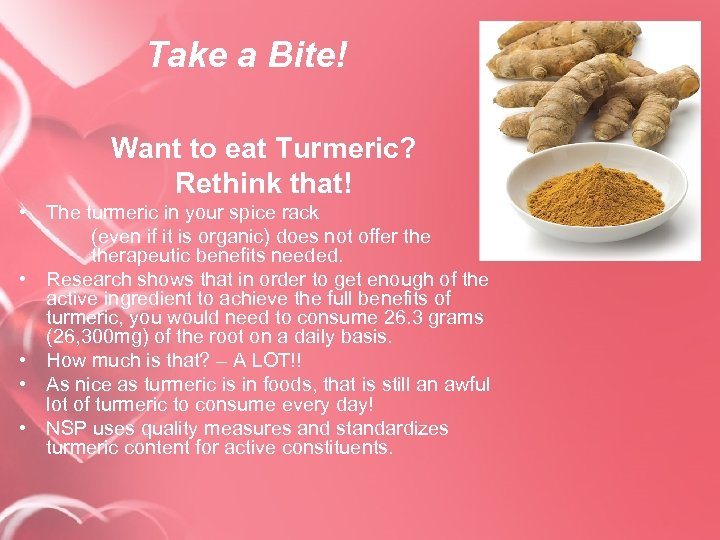 Take a Bite!

Want to eat Turmeric?
Rethink that!

• The turmeric in your spice rack (even if it is organic) does not offer the therapeutic benefits needed.
• Research shows that in order to get enough of the active ingredient to achieve the full benefits of turmeric, you would need to consume 26.3 grams (26,300mg) of the root on a daily basis.
• How much is that? – A LOT!!
• As nice as turmeric is in foods, that is still an awful lot of turmeric to consume every day!
• NSP uses quality measures and standardizes turmeric content for active constituents.